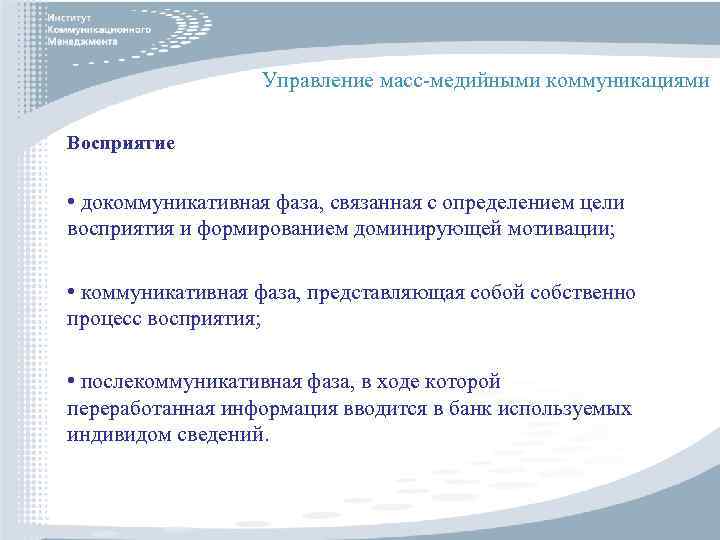 Институт Коммуникационного Менеджмента

Управление масс-медийными коммуникациями

Восприятие

• докоммуникативная фаза, связанная с определением цели восприятия и формированием доминирующей мотивации;

• коммуникативная фаза, представляющая собой собственно процесс восприятия;

• послекоммуникативная фаза, в ходе которой переработанная информация вводится в банк используемых индивидом сведений.